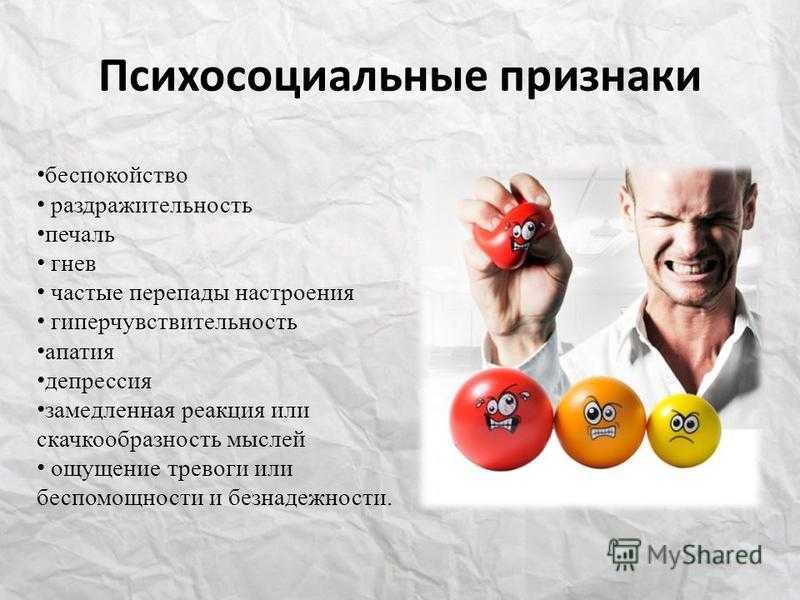 Психосоциальные признаки

•беспокойство
• раздражительность
•печаль
• гнев
• частые перепады настроения
• гиперчувствительность
•апатия
•депрессия
•замедленная реакция или скачкообразность мыслей
• ощущение тревоги или беспомощности и безнадежности.

MyShared